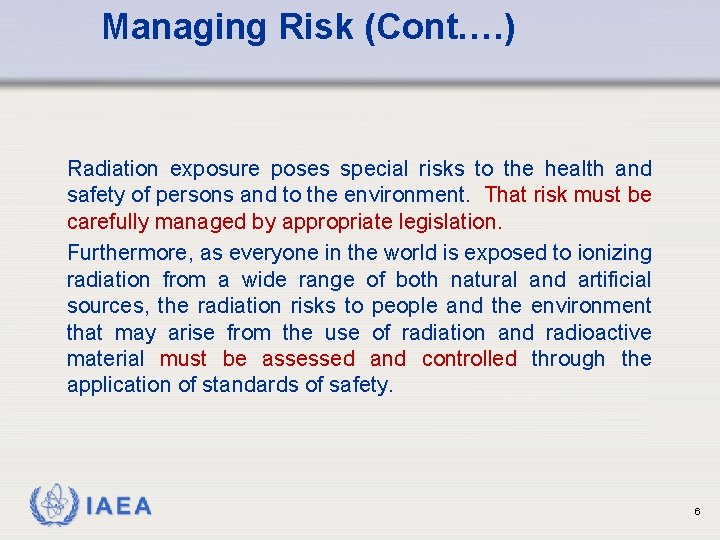 Managing Risk (Cont….)

Radiation exposure poses special risks to the health and safety of persons and to the environment. That risk must be carefully managed by appropriate legislation.

Furthermore, as everyone in the world is exposed to ionizing radiation from a wide range of both natural and artificial sources, the radiation risks to people and the environment that may arise from the use of radiation and radioactive material must be assessed and controlled through the application of standards of safety.

IAEA

6